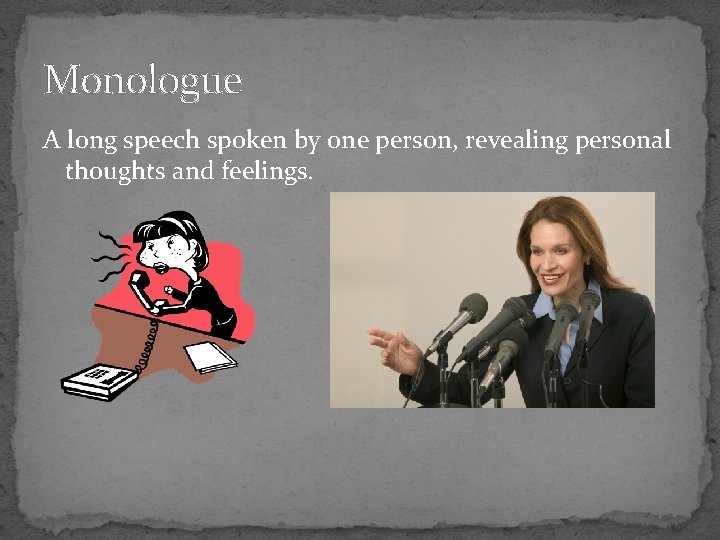 Monologue

A long speech spoken by one person, revealing personal thoughts and feelings.